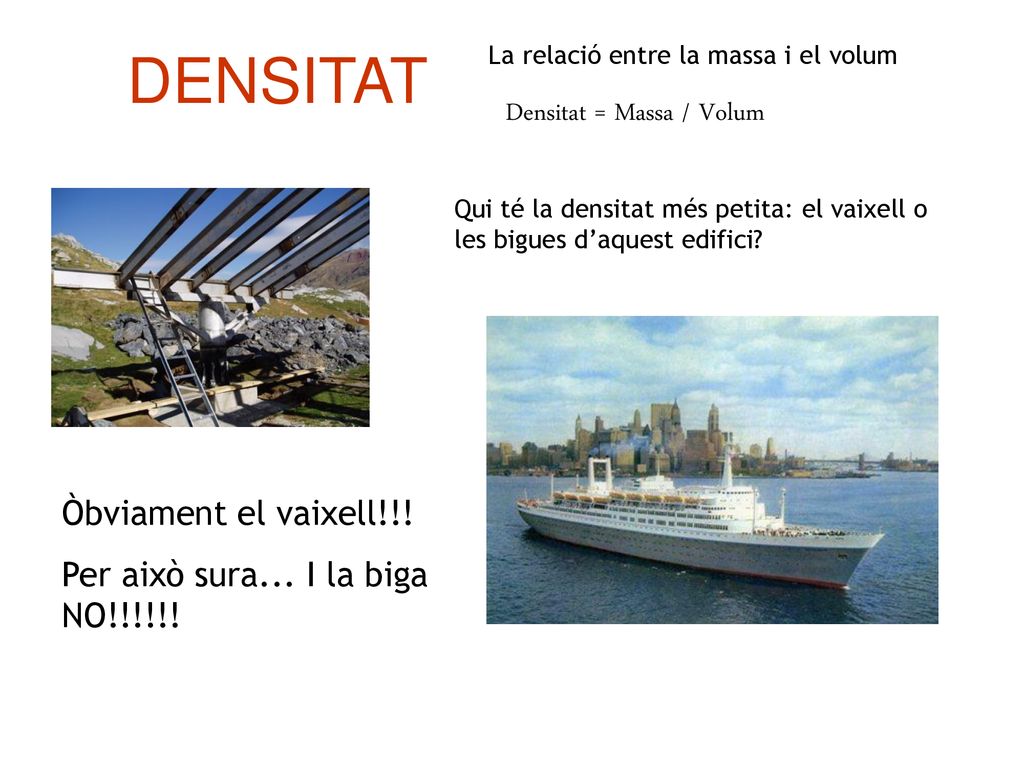 DENSITAT

La relació entre la massa i el volum

Densitat = Massa / Volum

Qui té la densitat més petita: el vaixell o les bigues d'aquest edifici?

Òbviament el vaixell!!!

Per això sura... I la biga NO!!!!!!